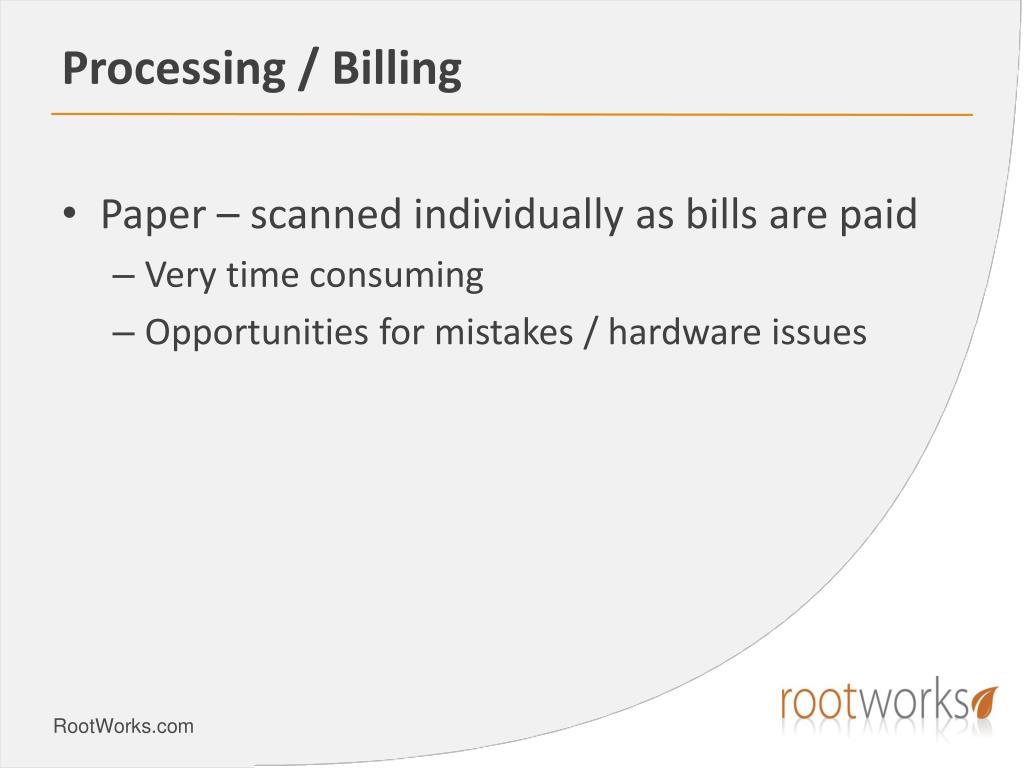 Processing / Billing

• Paper – scanned individually as bills are paid
– Very time consuming
– Opportunities for mistakes / hardware issues

RootWorks.com

rootworks